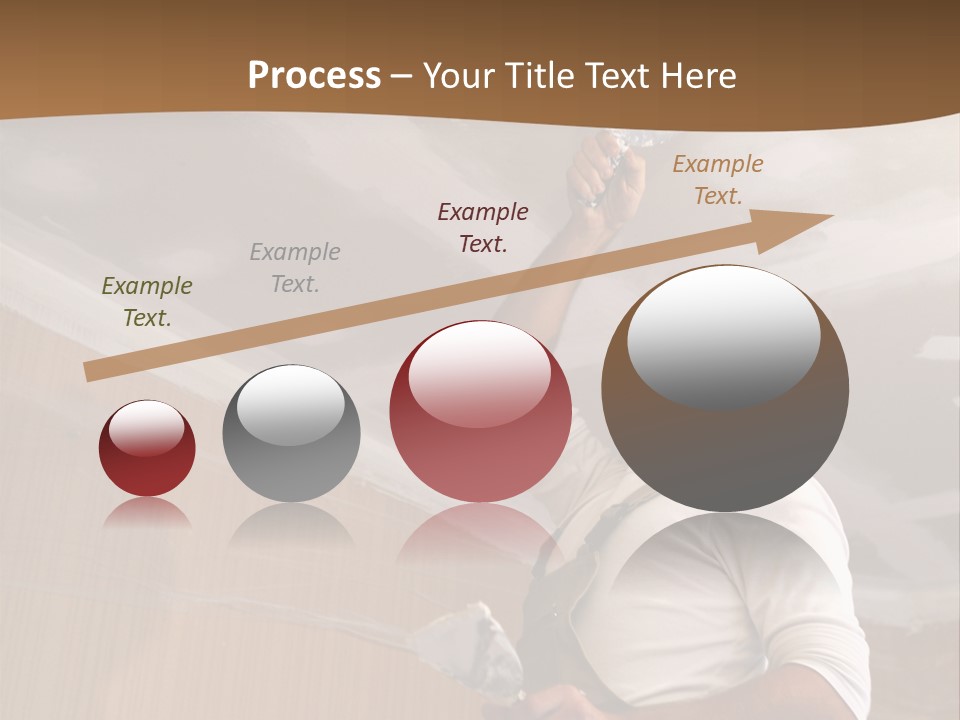 Process – Your Title Text Here

Example Text.

Example Text.

Example Text.

Example Text.